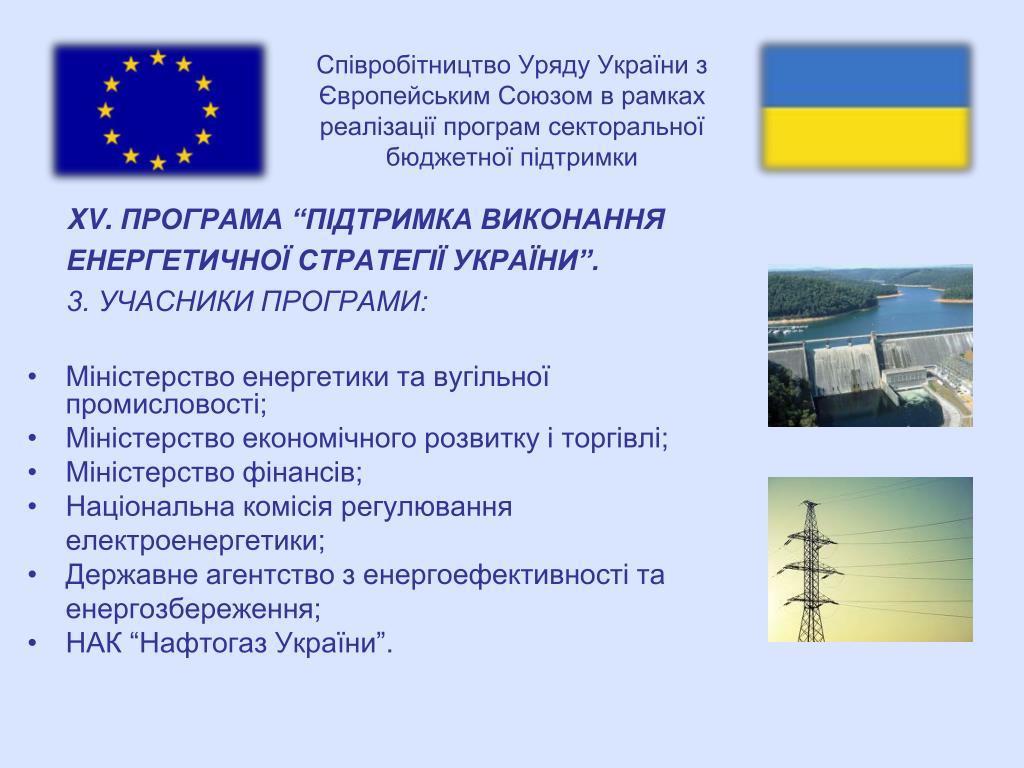 Співробітництво Уряду України з Європейським Союзом в рамках реалізації програм секторальної бюджетної підтримки

XV. ПРОГРАМА “ПІДТРИМКА ВИКОНАННЯ ЕНЕРГЕТИЧНОЇ СТРАТЕГІЇ УКРАЇНИ”.

3. УЧАСНИКИ ПРОГРАМИ:

• Міністерство енергетики та вугільної промисловості;
• Міністерство економічного розвитку і торгівлі;
• Міністерство фінансів;
• Національна комісія регулювання електроенергетики;
• Державне агентство з енергоефективності та енергозбереження;
• НАК “Нафтогаз України”.